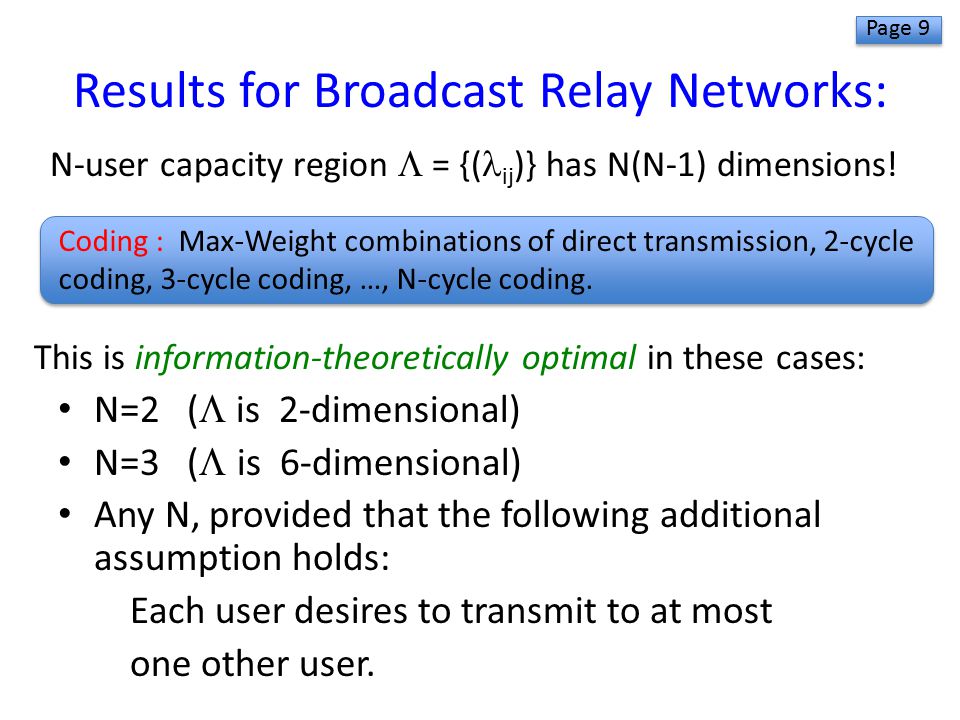 Page 9

Results for Broadcast Relay Networks:

N-user capacity region $\Lambda = \{(\lambda_{ij})\}$ has N(N-1) dimensions!

Coding : Max-Weight combinations of direct transmission, 2-cycle coding, 3-cycle coding, …, N-cycle coding.

This is information-theoretically optimal in these cases:

• N=2 ($\Lambda$ is 2-dimensional)
• N=3 ($\Lambda$ is 6-dimensional)
• Any N, provided that the following additional assumption holds:

Each user desires to transmit to at most one other user.